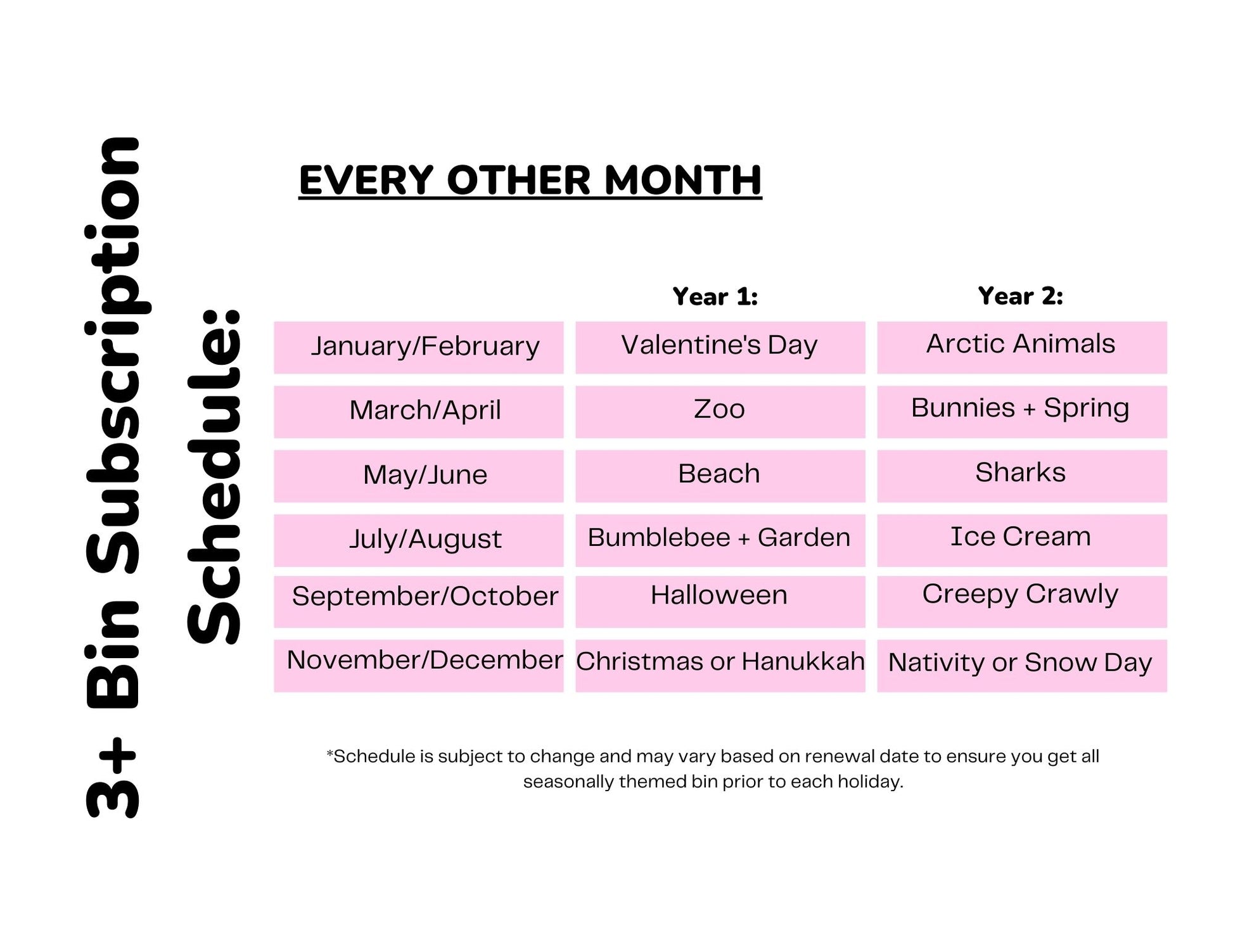 3+ Bin Subscription Schedule:

EVERY OTHER MONTH

| | Year 1: | Year 2: |
|---|---|---|
| January/February | Valentine's Day | Arctic Animals |
| March/April | Zoo | Bunnies + Spring |
| May/June | Beach | Sharks |
| July/August | Bumblebee + Garden | Ice Cream |
| September/October | Halloween | Creepy Crawly |
| November/December | Christmas or Hanukkah | Nativity or Snow Day |

*Schedule is subject to change and may vary based on renewal date to ensure you get all seasonally themed bin prior to each holiday.